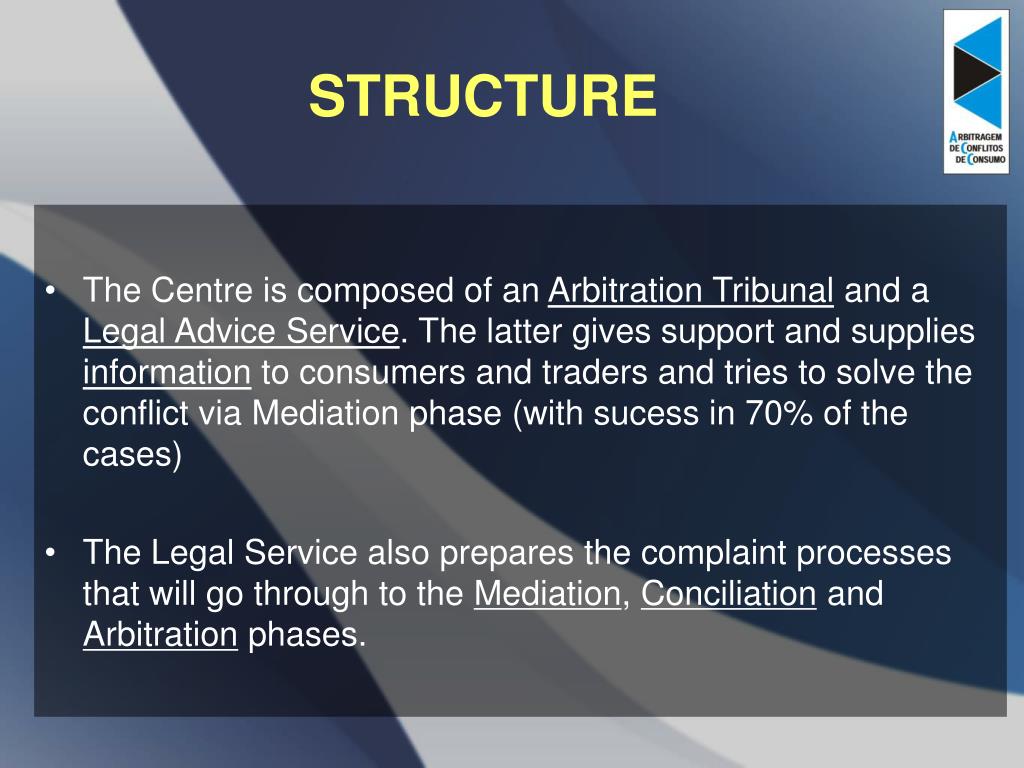 STRUCTURE

ARBITRAGEM DE CONFLITOS DE CONSUMO

• The Centre is composed of an Arbitration Tribunal and a Legal Advice Service. The latter gives support and supplies information to consumers and traders and tries to solve the conflict via Mediation phase (with sucess in 70% of the cases)

• The Legal Service also prepares the complaint processes that will go through to the Mediation, Conciliation and Arbitration phases.